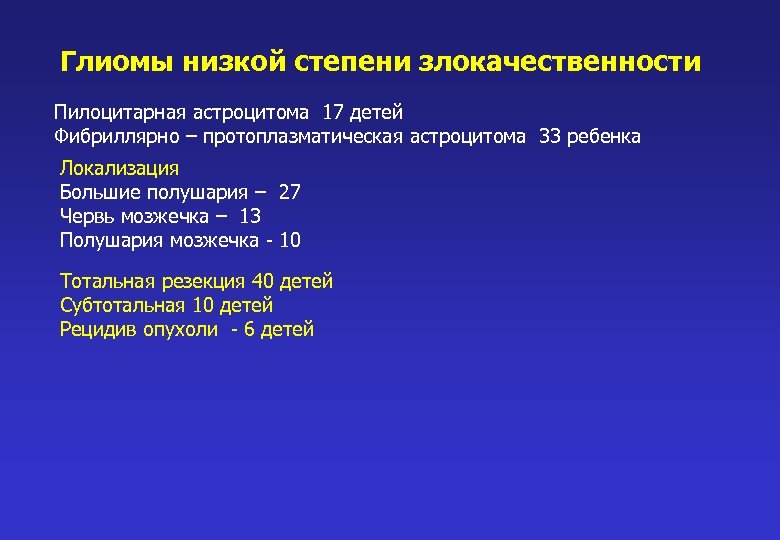 Глиомы низкой степени злокачественности

Пилоцитарная астроцитома 17 детей
Фибриллярно – протоплазматическая астроцитома 33 ребенка

Локализация
Большие полушария – 27
Червь мозжечка – 13
Полушария мозжечка - 10

Тотальная резекция 40 детей
Субтотальная 10 детей
Рецидив опухоли - 6 детей